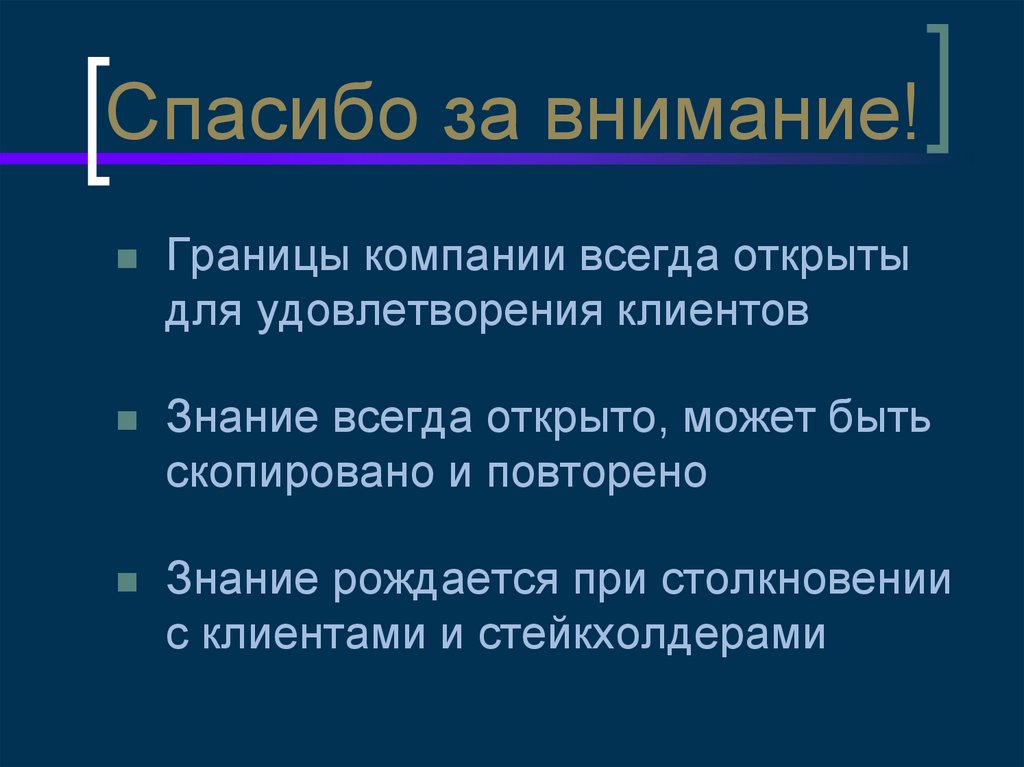 Спасибо за внимание!

Границы компании всегда открыты для удовлетворения клиентов

Знание всегда открыто, может быть скопировано и повторено

Знание рождается при столкновении с клиентами и стейкхолдерами